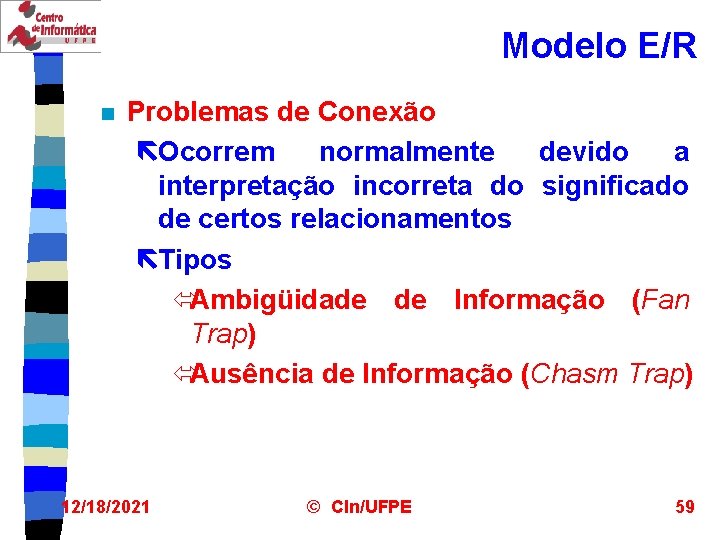 Centro de Informática UFPE

Modelo E/R

Problemas de Conexão

Ocorrem normalmente devido a interpretação incorreta do significado de certos relacionamentos

Tipos

Ambigüidade de Informação (Fan Trap)

Ausência de Informação (Chasm Trap)

12/18/2021 © CIn/UFPE 59